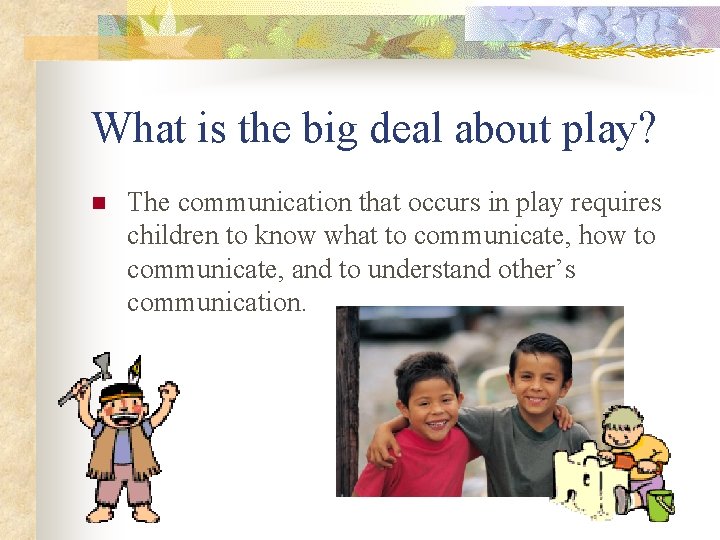 What is the big deal about play?

The communication that occurs in play requires children to know what to communicate, how to communicate, and to understand other’s communication.